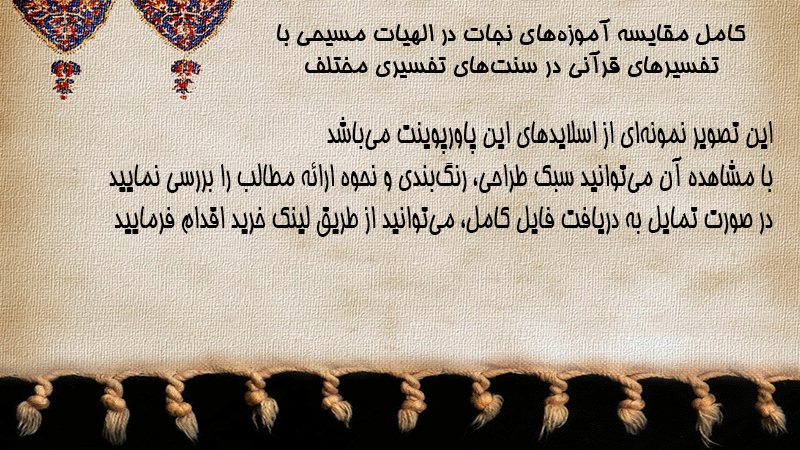 کامل مقایسه آموزه‌های نجات در الهیات مسیحی با تفسیرهای قرآنی در سنت‌های تفسیری مختلف

این تصویر نمونه‌ای از اسلایدهای این پاورپوینت می‌باشد
با مشاهده آن می‌توانید سبک طراحی، رنگ‌بندی و نحوه ارائه مطالب را بررسی نمایید
در صورت تمایل به دریافت فایل کامل، می‌توانید از طریق لینک خرید اقدام فرمایید